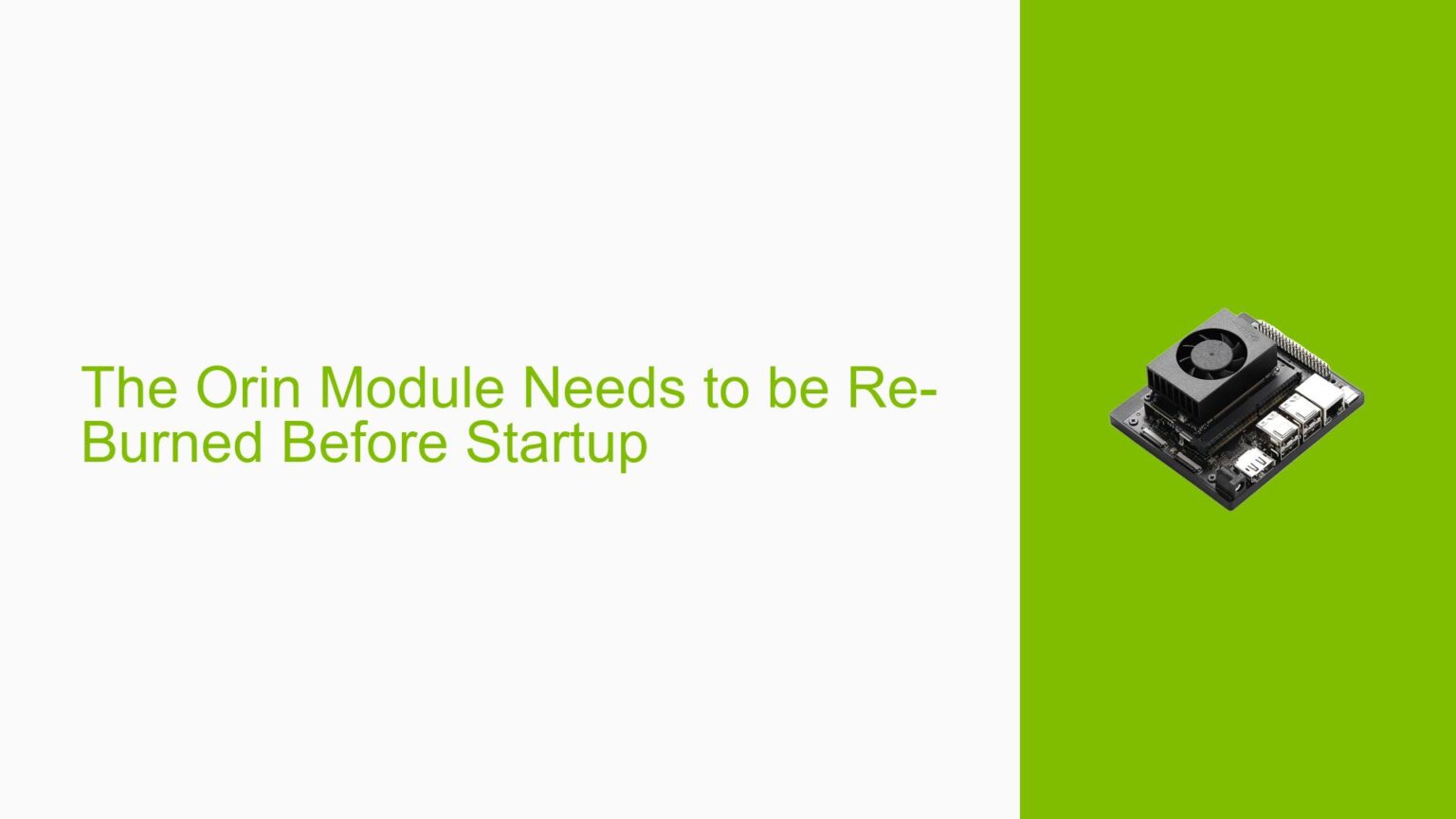 The Orin Module Needs to be Re-Burned Before Startup